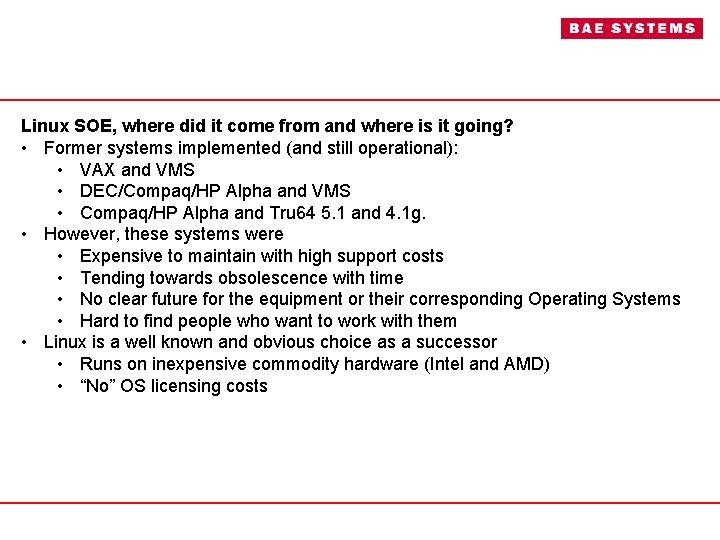 BAE SYSTEMS

Linux SOE, where did it come from and where is it going?
• Former systems implemented (and still operational):
  • VAX and VMS
  • DEC/Compaq/HP Alpha and VMS
  • Compaq/HP Alpha and Tru64 5.1 and 4.1g.
• However, these systems were
  • Expensive to maintain with high support costs
  • Tending towards obsolescence with time
  • No clear future for the equipment or their corresponding Operating Systems
  • Hard to find people who want to work with them
• Linux is a well known and obvious choice as a successor
  • Runs on inexpensive commodity hardware (Intel and AMD)
  • “No” OS licensing costs